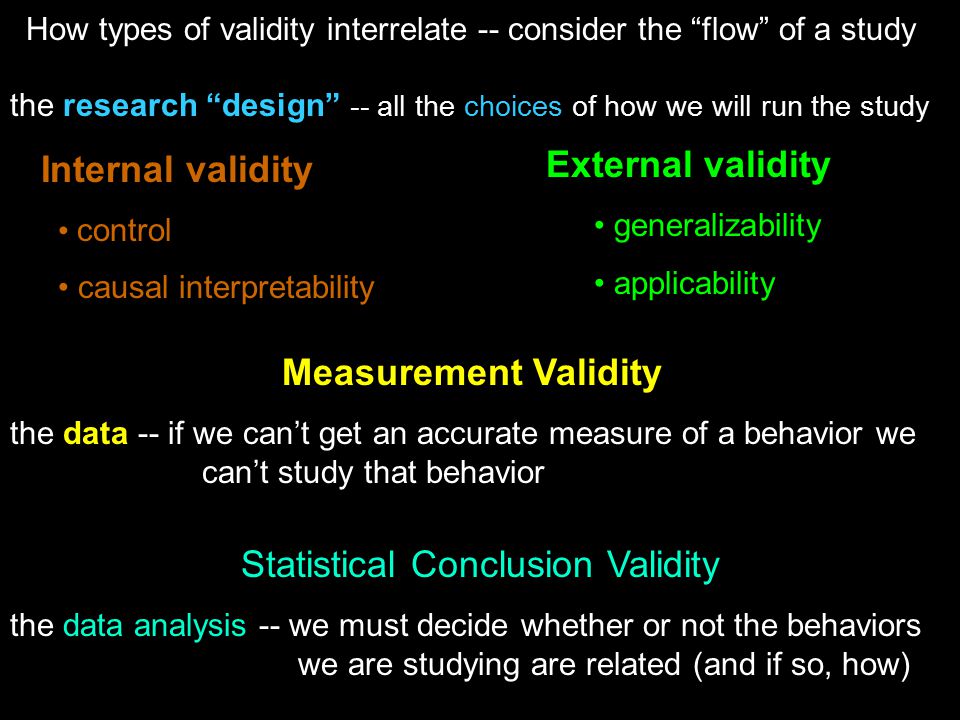 How types of validity interrelate -- consider the “flow” of a study

the research “design” -- all the choices of how we will run the study

Internal validity

• control

• causal interpretability

External validity

• generalizability

• applicability

Measurement Validity

the data -- if we can’t get an accurate measure of a behavior we can’t study that behavior

Statistical Conclusion Validity

the data analysis -- we must decide whether or not the behaviors we are studying are related (and if so, how)